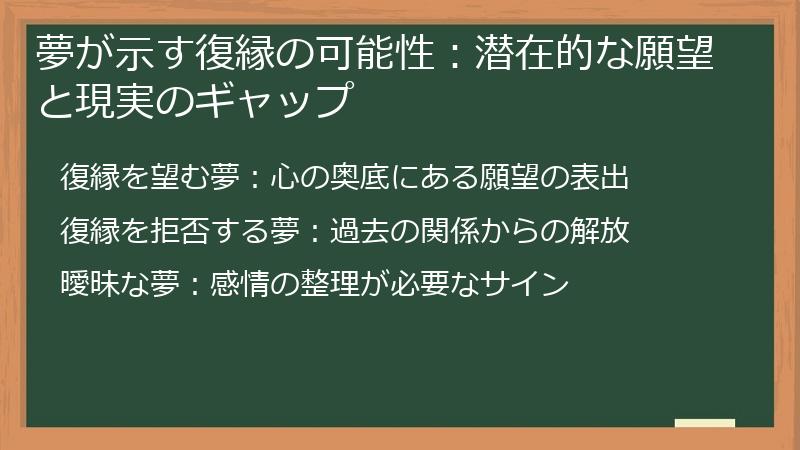 夢が示す復縁の可能性：潜在的な願望と現実のギャップ

復縁を望む夢：心の奥底にある願望の表出

復縁を拒否する夢：過去の関係からの解放

曖昧な夢：感情の整理が必要なサイン